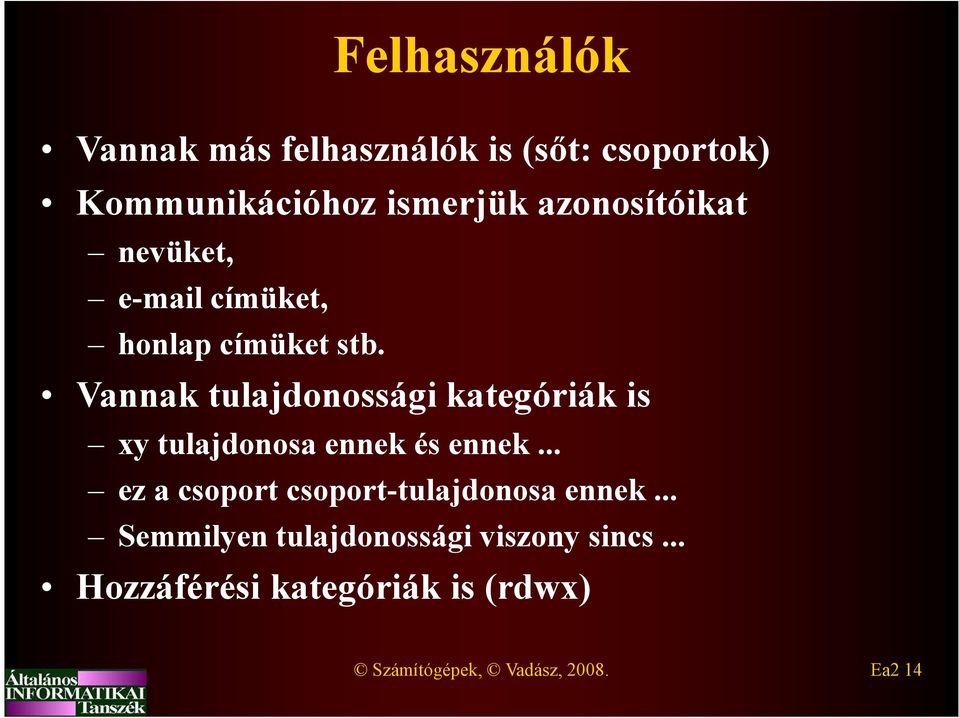 Felhasználók

• Vannak más felhasználók is (sőt: csoportok)
• Kommunikációhoz ismerjük azonosítóikat
– nevüket,
– e-mail címüket,
– honlap címüket stb.
• Vannak tulajdonossági kategóriák is
– xy tulajdonosa ennek és ennek ...
– ez a csoport csoport-tulajdonosa ennek ...
– Semmilyen tulajdonossági viszony sincs ...
• Hozzáférési kategóriák is (rdwx)

Általános INFORMATIKAI Tanszék

© Számítógépek, © Vadász, 2008.

Ea2 14